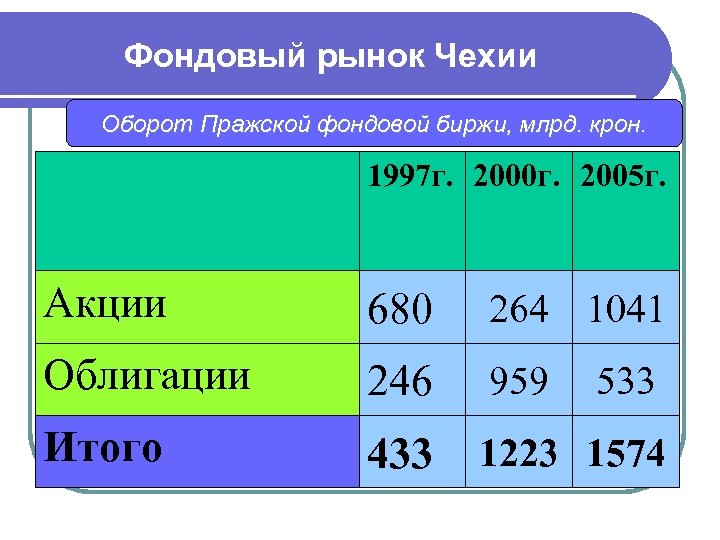 Фондовый рынок Чехии

Оборот Пражской фондовой биржи, млрд. крон.

| | 1997г. | 2000г. | 2005г. |
|---|---|---|---|
| Акции | 680 | 264 | 1041 |
| Облигации | 246 | 959 | 533 |
| Итого | 433 | 1223 | 1574 |